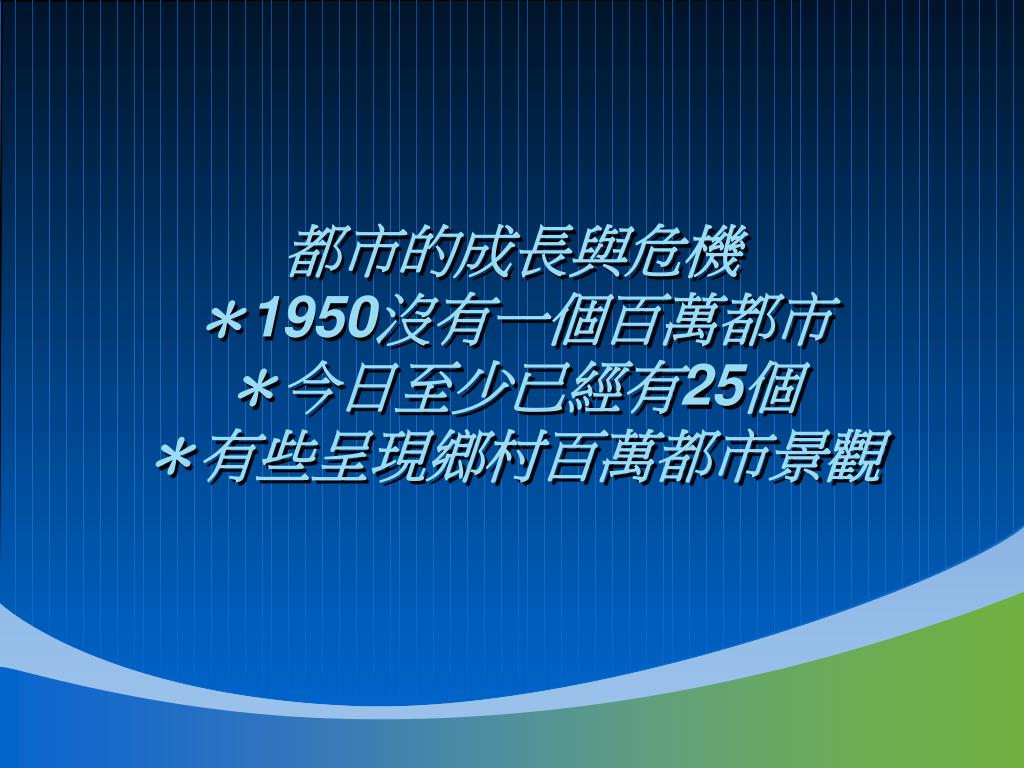 都市的成長與危機
＊1950沒有一個百萬都市
＊今日至少已經有25個
＊有些呈現鄉村百萬都市景觀